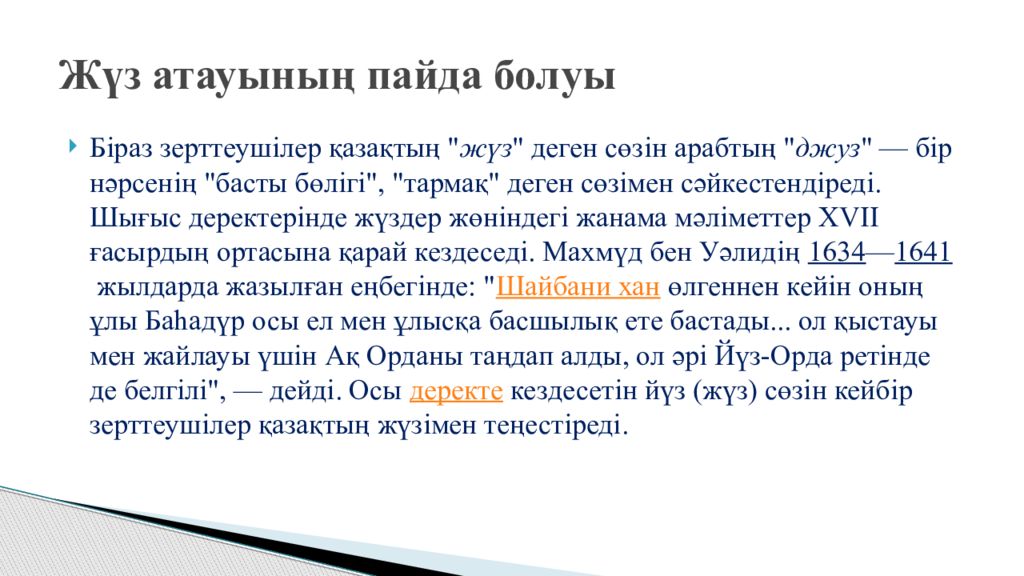 Жүз атауының пайда болуы

Біраз зерттеушілер қазақтың "жүз" деген сөзін арабтың "джуз" — бір нәрсенің "басты бөлігі", "тармақ" деген сөзімен сәйкестендіреді. Шығыс деректерінде жүздер жөніндегі жанама мәліметтер XVII ғасырдың ортасына қарай кездеседі. Махмұд бен Уәлидің 1634—1641 жылдарда жазылған еңбегінде: "Шайбани хан өлгеннен кейін оның ұлы Баһадүр осы ел мен ұлысқа басшылық ете бастады... ол қыстауы мен жайлауы үшін Ақ Орданы таңдап алды, ол әрі Йүз-Орда ретінде де белгілі", — дейді. Осы деректе кездесетін йүз (жүз) сөзін кейбір зерттеушілер қазақтың жүзімен теңестіреді.